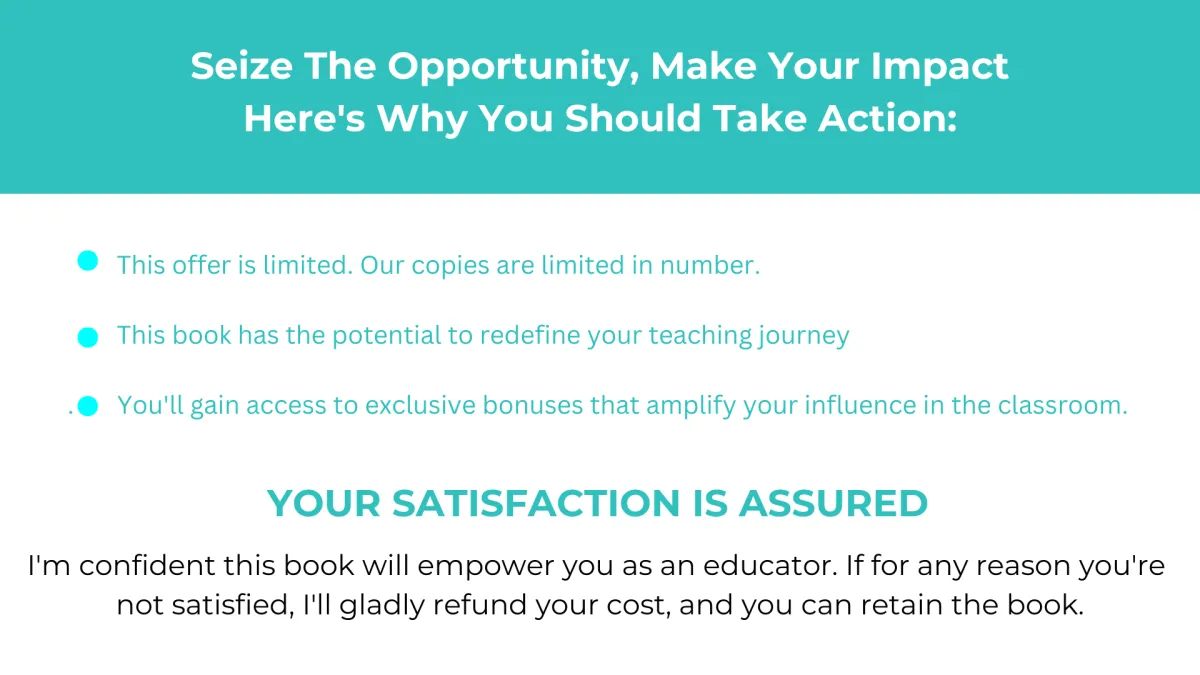 Seize The Opportunity, Make Your Impact
Here's Why You Should Take Action:

- This offer is limited. Our copies are limited in number.
- This book has the potential to redefine your teaching journey
- You'll gain access to exclusive bonuses that amplify your influence in the classroom.

YOUR SATISFACTION IS ASSURED

I'm confident this book will empower you as an educator. If for any reason you're not satisfied, I'll gladly refund your cost, and you can retain the book.